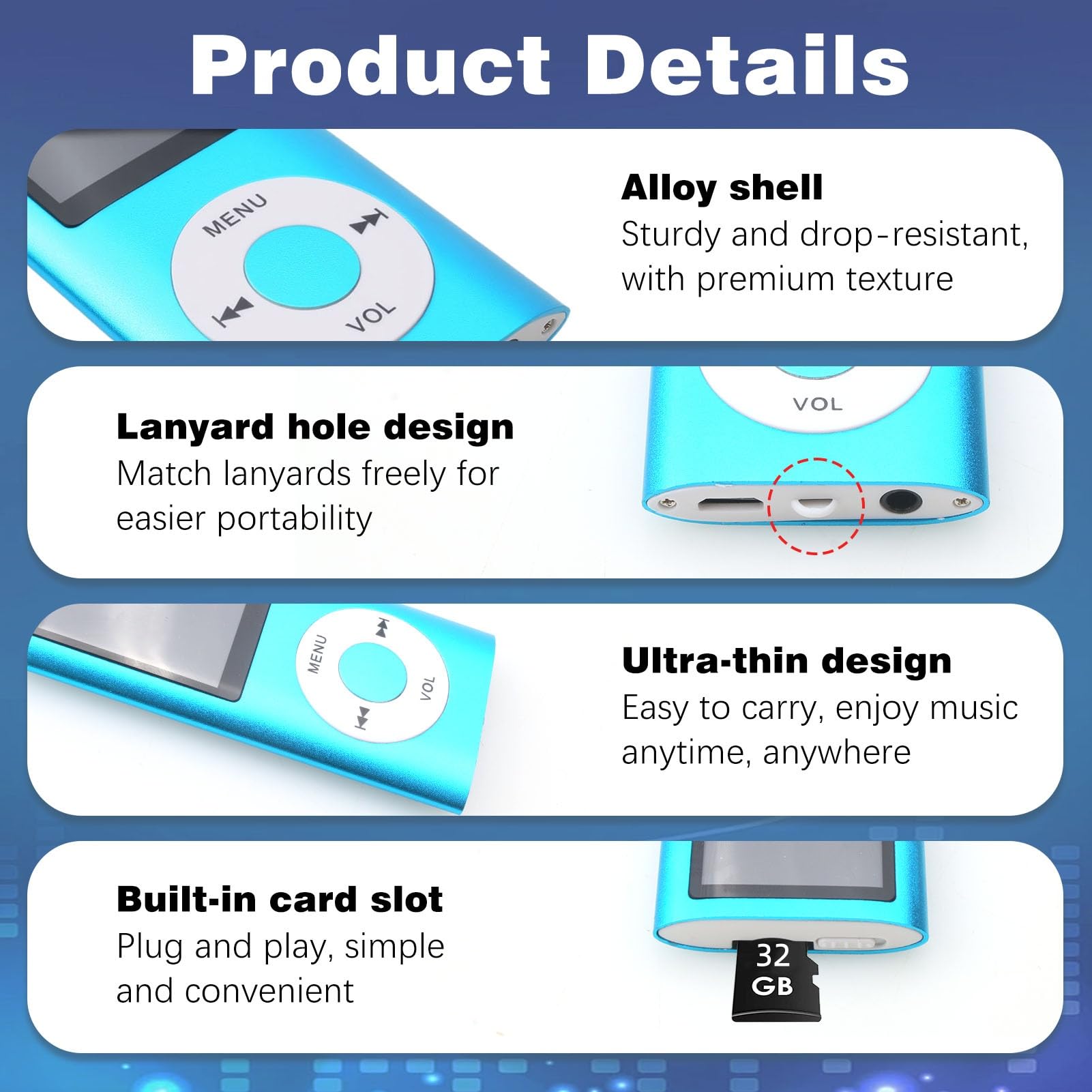 Product Details

MENU
VOL

Alloy shell
Sturdy and drop-resistant, with premium texture

Lanyard hole design
Match lanyards freely for easier portability

VOL

MENU
VOL

Ultra-thin design
Easy to carry, enjoy music anytime, anywhere

Built-in card slot
Plug and play, simple and convenient

32 GB